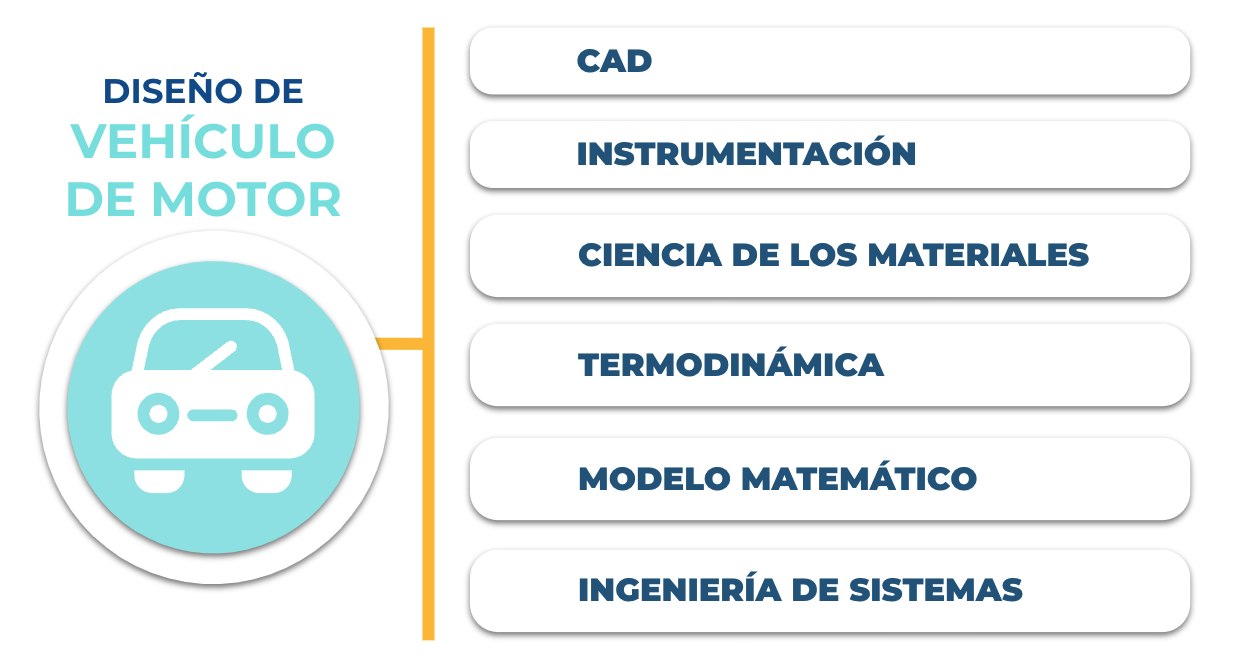 DISEÑO DE
VEHÍCULO
DE MOTOR

CAD

INSTRUMENTACIÓN

CIENCIA DE LOS MATERIALES

TERMODINÁMICA

MODELO MATEMÁTICO

INGENIERÍA DE SISTEMAS